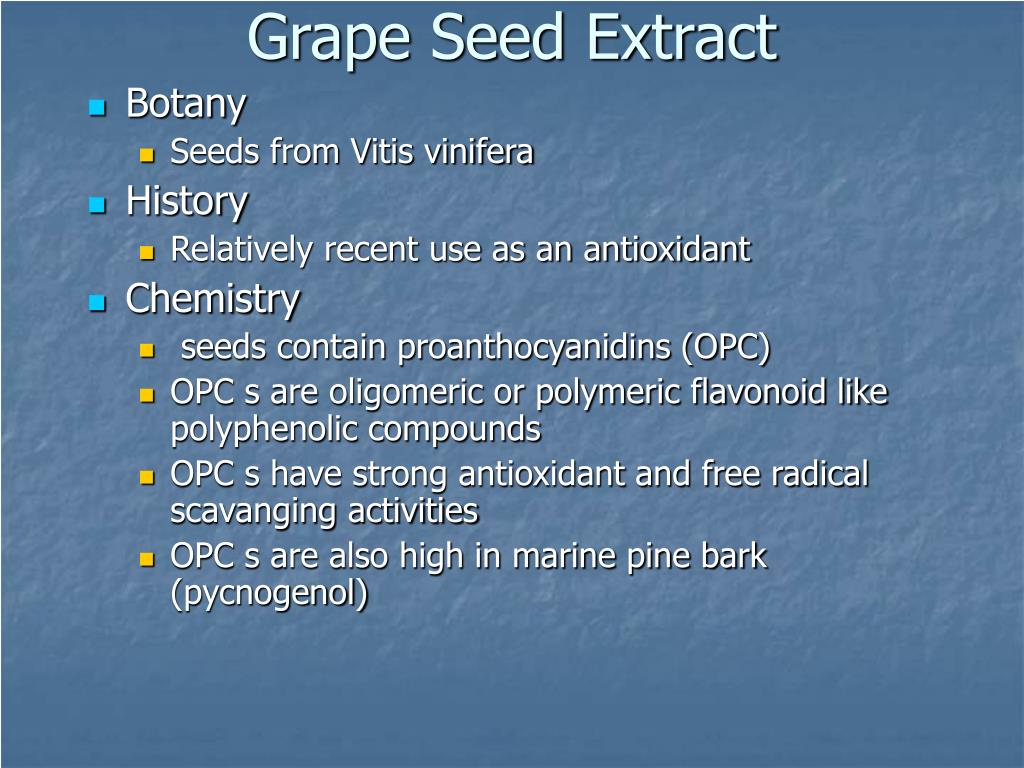 Grape Seed Extract

Botany
Seeds from Vitis vinifera
History
Relatively recent use as an antioxidant
Chemistry
seeds contain proanthocyanidins (OPC)
OPC s are oligomeric or polymeric flavonoid like polyphenolic compounds
OPC s have strong antioxidant and free radical scavanging activities
OPC s are also high in marine pine bark (pycnogenol)